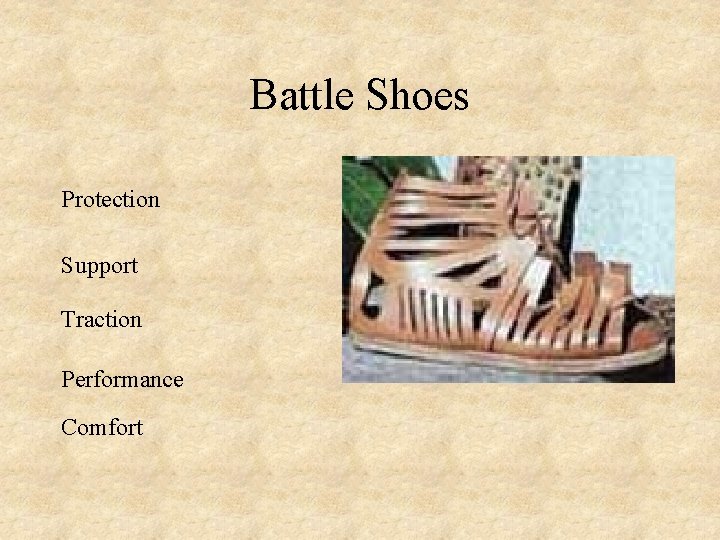 Battle Shoes

Protection

Support

Traction

Performance

Comfort